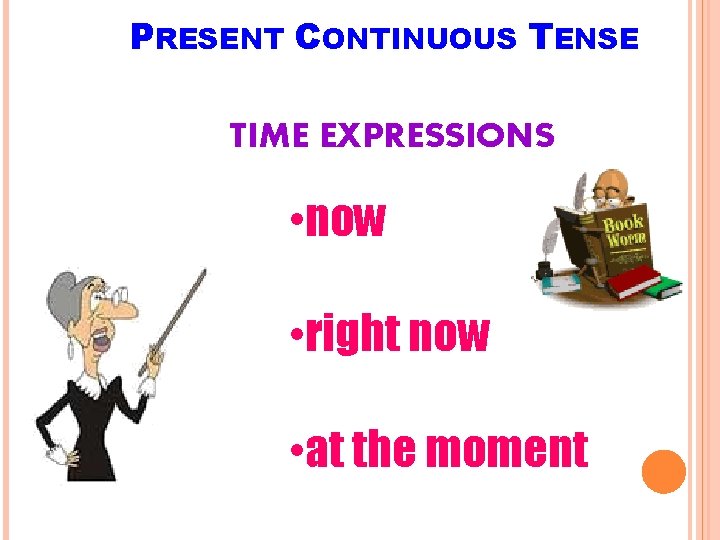 PRESENT CONTINUOUS TENSE

TIME EXPRESSIONS

•now

Book Worm

•right now

•at the moment